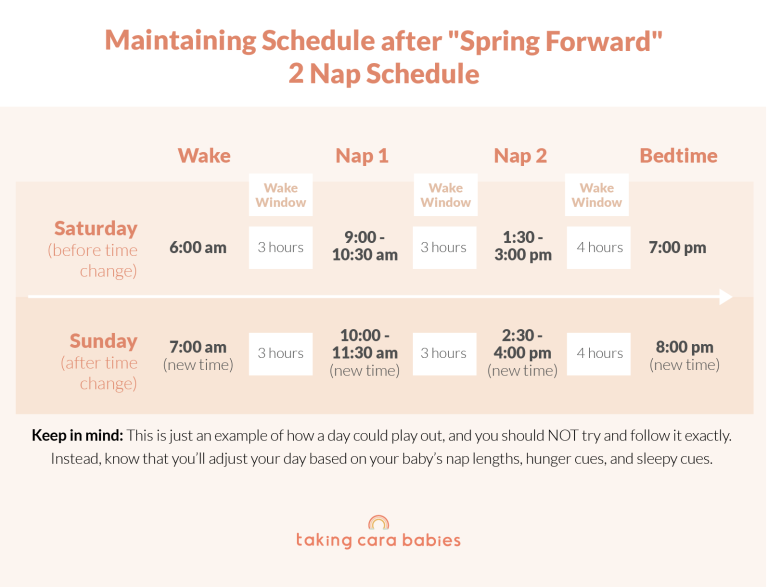 Maintaining Schedule after "Spring Forward"
2 Nap Schedule

| | Wake | Wake Window | Nap 1 | Wake Window | Nap 2 | Wake Window | Bedtime |
|---|---|---|---|---|---|---|---|
| Saturday (before time change) | 6:00 am | 3 hours | 9:00 - 10:30 am | 3 hours | 1:30 - 3:00 pm | 4 hours | 7:00 pm |
| Sunday (after time change) | 7:00 am (new time) | 3 hours | 10:00 - 11:30 am (new time) | 3 hours | 2:30 - 4:00 pm (new time) | 4 hours | 8:00 pm (new time) |

Keep in mind: This is just an example of how a day could play out, and you should NOT try and follow it exactly. Instead, know that you'll adjust your day based on your baby's nap lengths, hunger cues, and sleepy cues.

taking cara babies